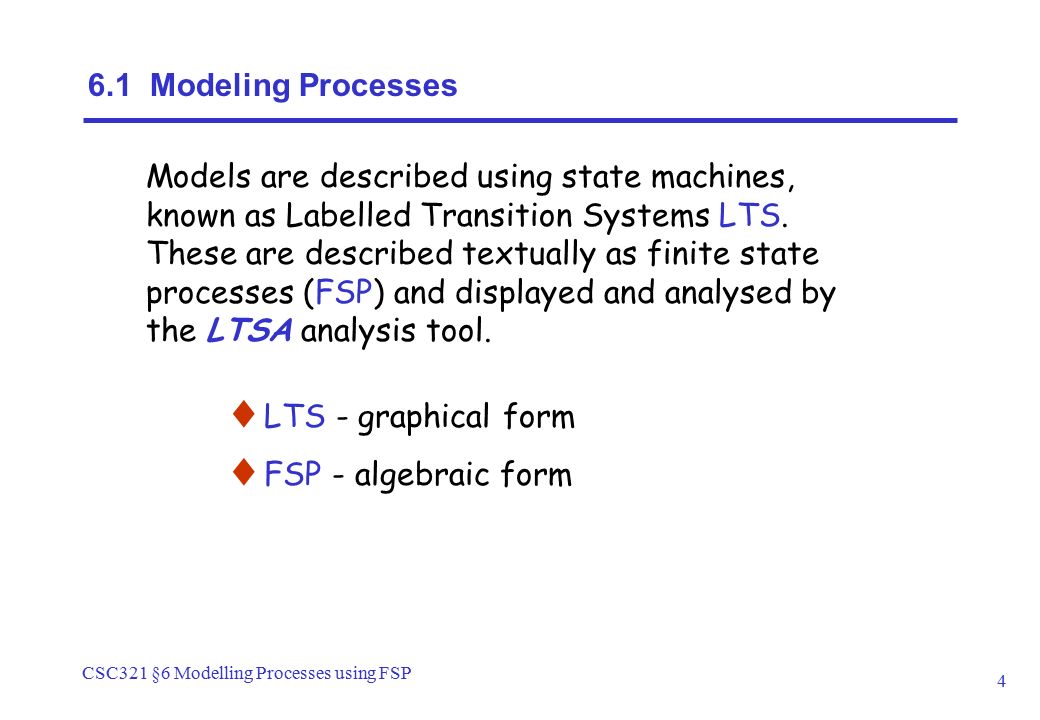 6.1 Modeling Processes

Models are described using state machines, known as Labelled Transition Systems LTS. These are described textually as finite state processes (FSP) and displayed and analysed by the LTSA analysis tool.

♦ LTS - graphical form

♦ FSP - algebraic form

CSC321 §6 Modelling Processes using FSP

4